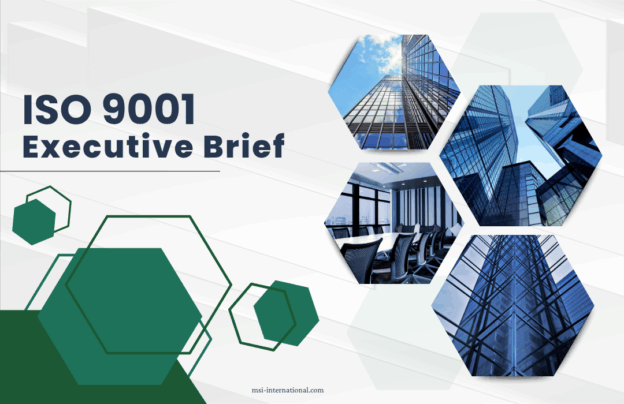 ISO 9001
Executive Brief

msi-international.com